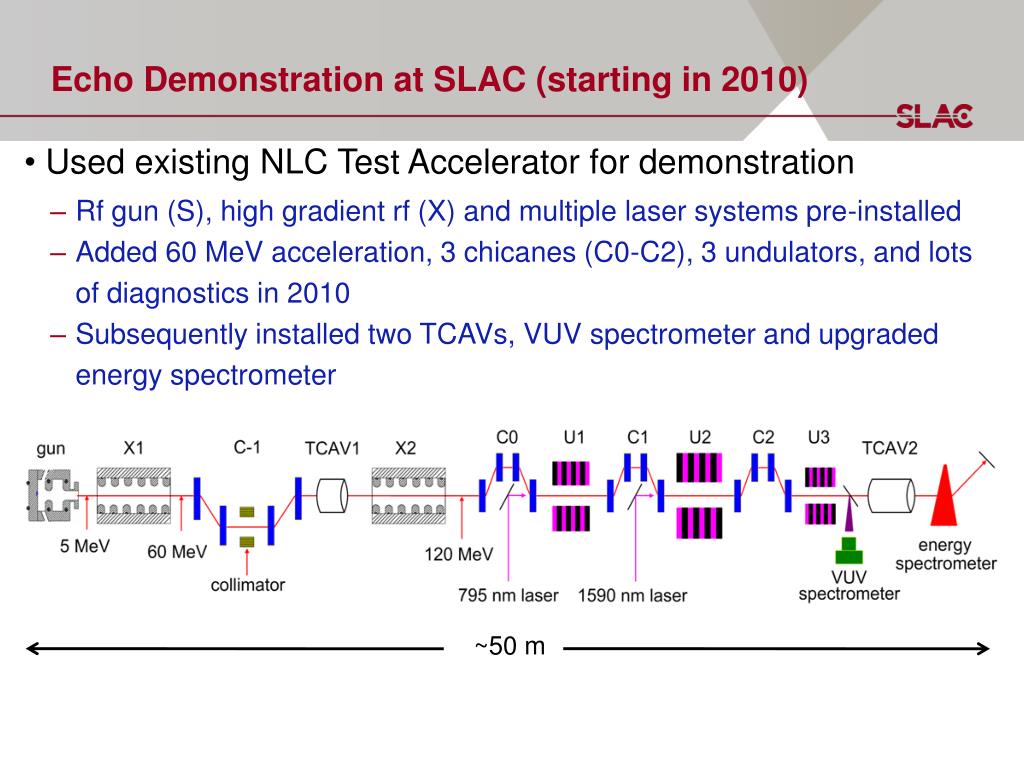 Echo Demonstration at SLAC (starting in 2010)

SLAC

• Used existing NLC Test Accelerator for demonstration

– Rf gun (S), high gradient rf (X) and multiple laser systems pre-installed

– Added 60 MeV acceleration, 3 chicanes (C0-C2), 3 undulators, and lots of diagnostics in 2010

– Subsequently installed two TCAVs, VUV spectrometer and upgraded energy spectrometer

gun X1 C-1 TCAV1 X2 C0 U1 C1 U2 C2 U3 TCAV2

5 MeV 60 MeV collimator 120 MeV 795 nm laser 1590 nm laser VUV spectrometer energy spectrometer

~50 m